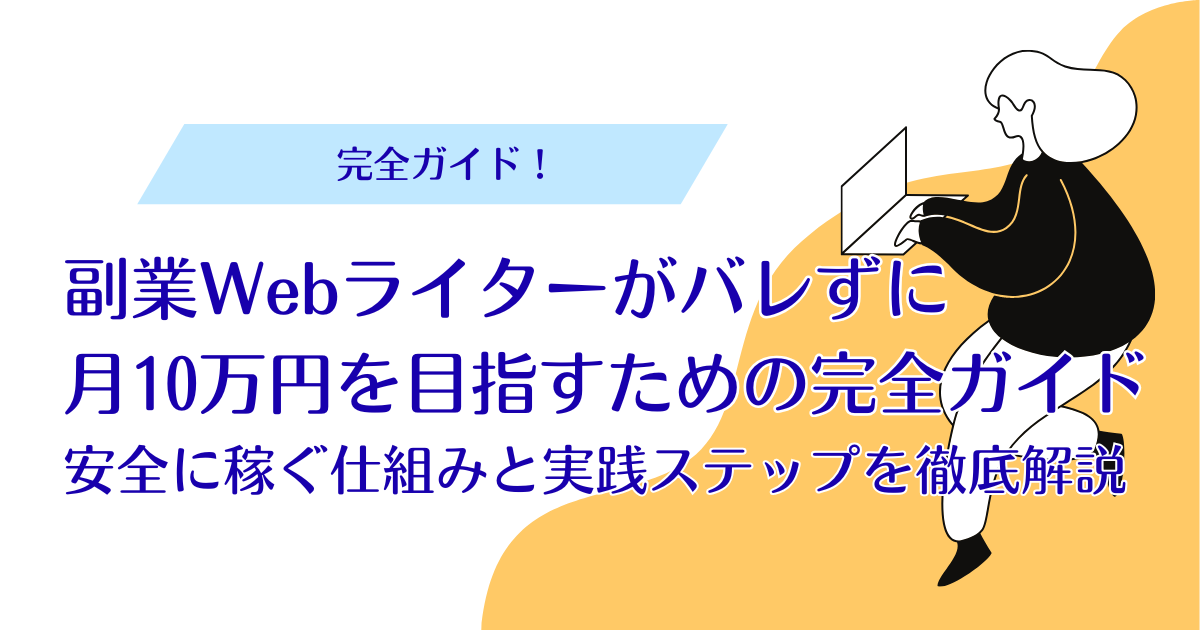 完全ガイド！

副業Webライターがバレずに
月10万円を目指すための完全ガイド
安全に稼ぐ仕組みと実践ステップを徹底解説